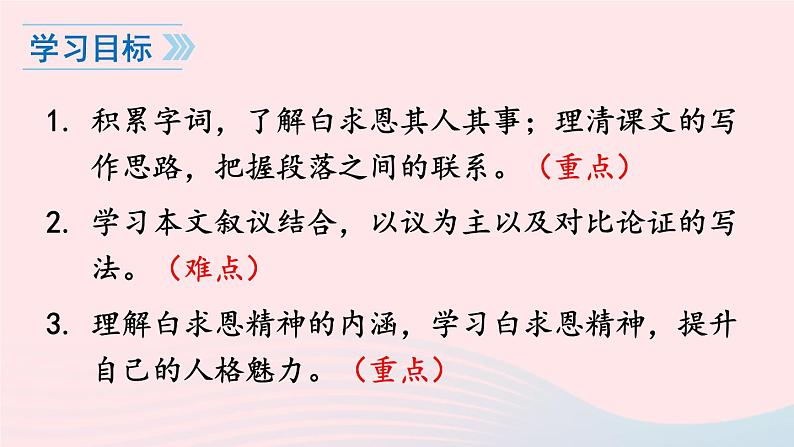 学习目标

1. 积累字词，了解白求恩其人其事；理清课文的写作思路，把握段落之间的联系。（重点）

2. 学习本文叙议结合，以议为主以及对比论证的写法。（难点）

3. 理解白求恩精神的内涵，学习白求恩精神，提升自己的人格魅力。（重点）